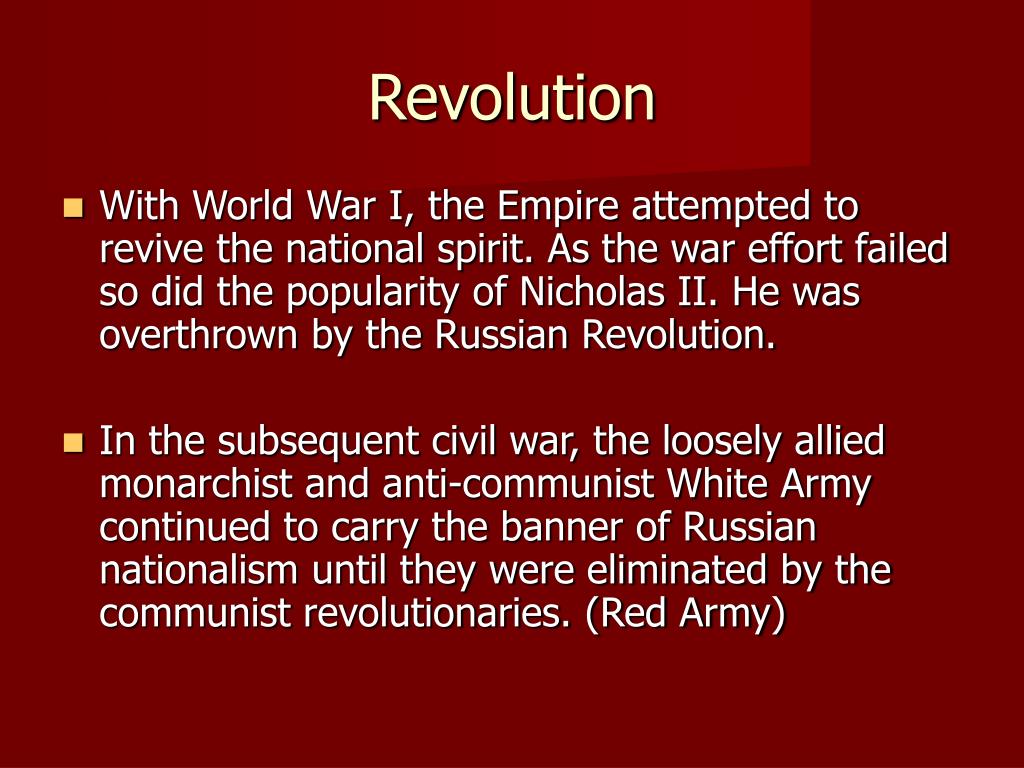 Revolution

With World War I, the Empire attempted to revive the national spirit. As the war effort failed so did the popularity of Nicholas II. He was overthrown by the Russian Revolution.

In the subsequent civil war, the loosely allied monarchist and anti-communist White Army continued to carry the banner of Russian nationalism until they were eliminated by the communist revolutionaries. (Red Army)